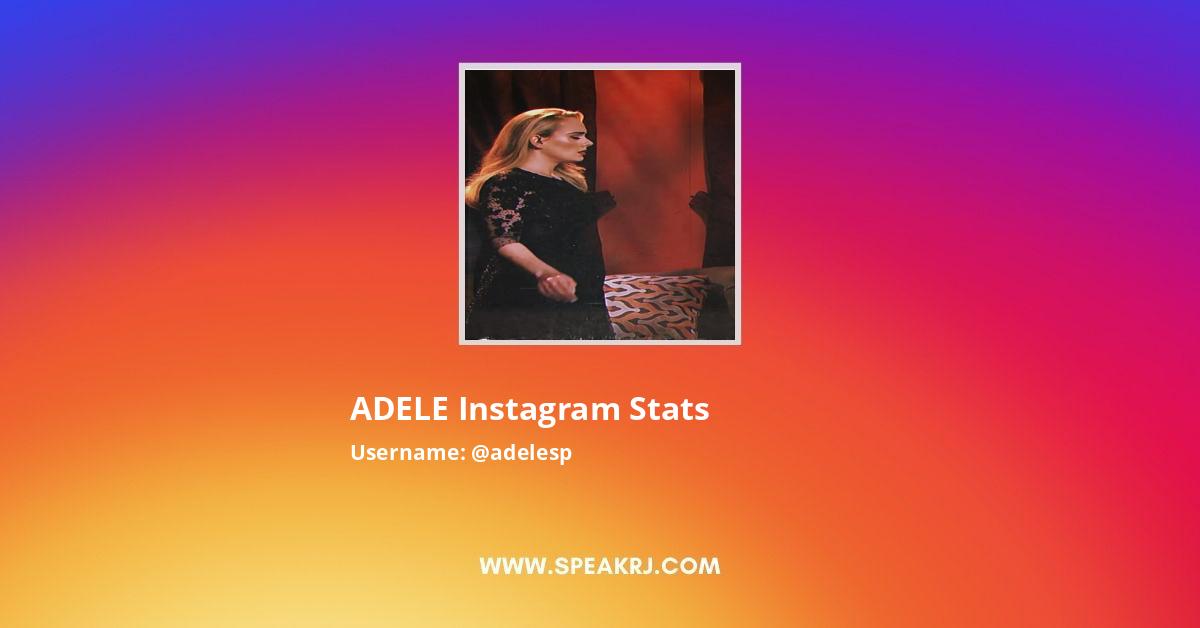 ADELE Instagram Stats

Username: @adelesp

WWW.SPEAKRJ.COM